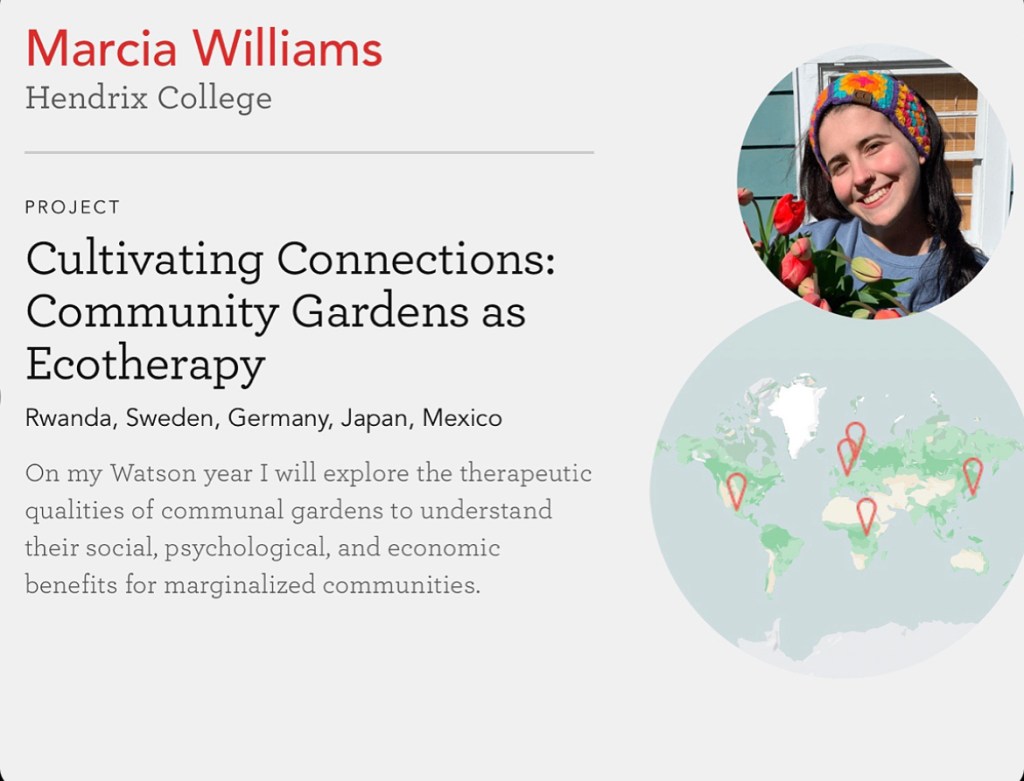 Marcia Williams
Hendrix College

PROJECT

Cultivating Connections: Community Gardens as Ecotherapy

Rwanda, Sweden, Germany, Japan, Mexico

On my Watson year I will explore the therapeutic qualities of communal gardens to understand their social, psychological, and economic benefits for marginalized communities.